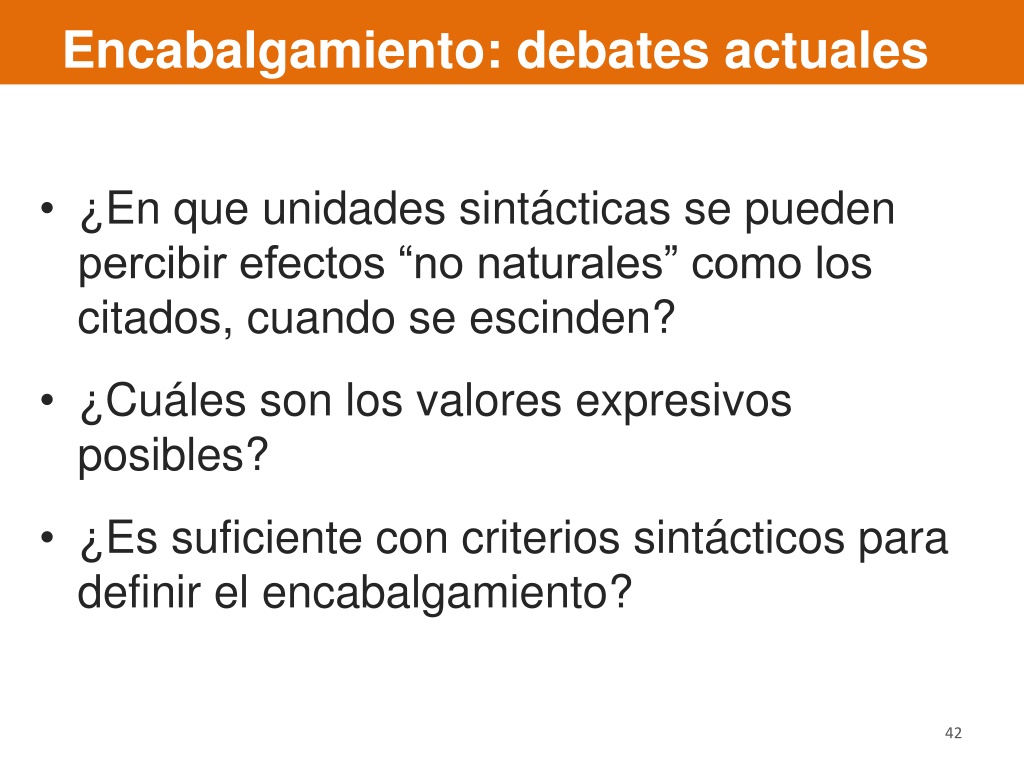 Encabalgamiento: debates actuales

• ¿En que unidades sintácticas se pueden percibir efectos “no naturales” como los citados, cuando se escinden?

• ¿Cuáles son los valores expresivos posibles?

• ¿Es suficiente con criterios sintácticos para definir el encabalgamiento?

42